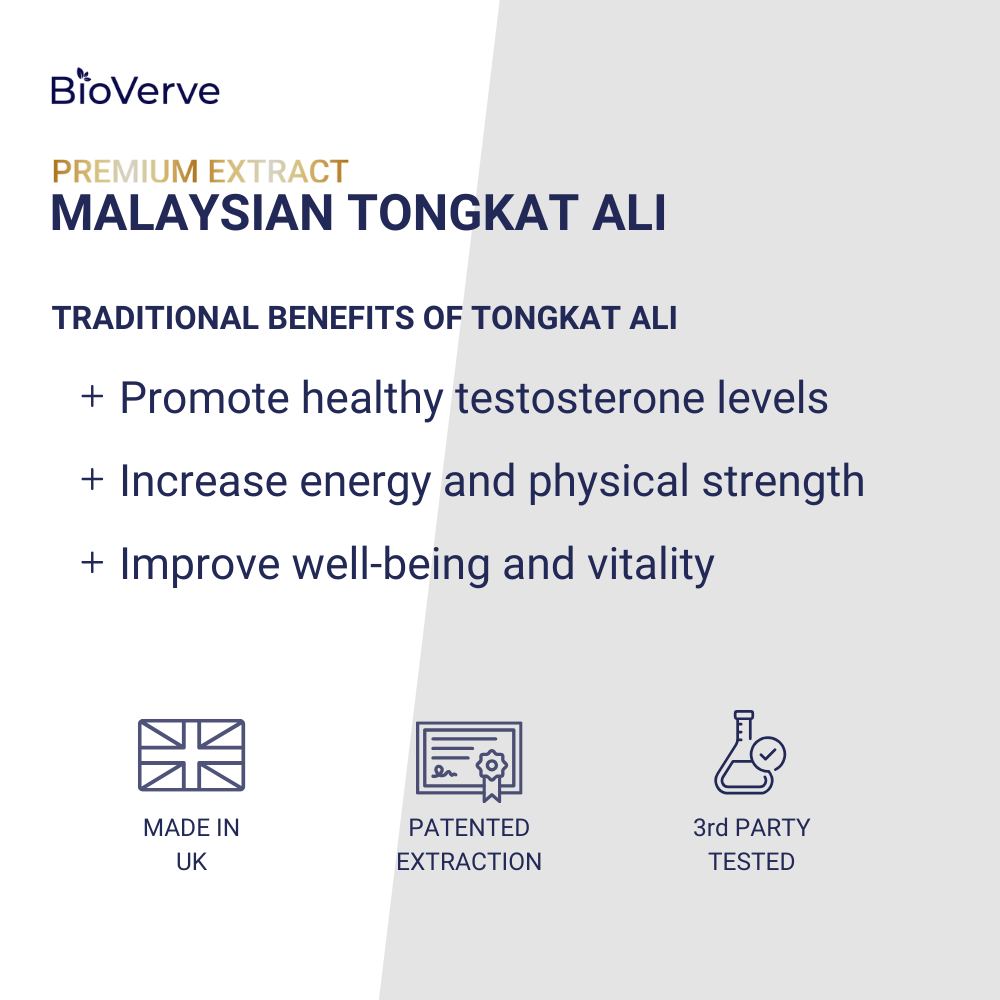 BioVerve

PREMIUM EXTRACT
MALAYSIAN TONGKAT ALI

TRADITIONAL BENEFITS OF TONGKAT ALI

+ Promote healthy testosterone levels

+ Increase energy and physical strength

+ Improve well-being and vitality

MADE IN UK

PATENTED EXTRACTION

3rd PARTY TESTED